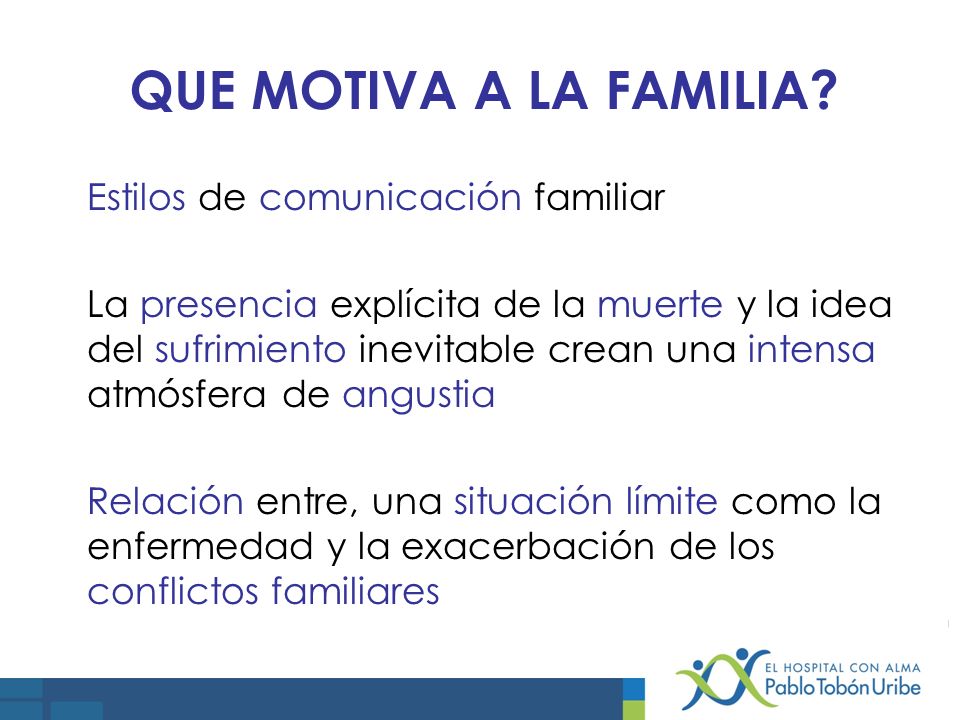 QUE MOTIVA A LA FAMILIA?

Estilos de comunicación familiar

La presencia explícita de la muerte y la idea del sufrimiento inevitable crean una intensa atmósfera de angustia

Relación entre, una situación límite como la enfermedad y la exacerbación de los conflictos familiares

EL HOSPITAL CON ALMA
Pablo Tobón Uribe